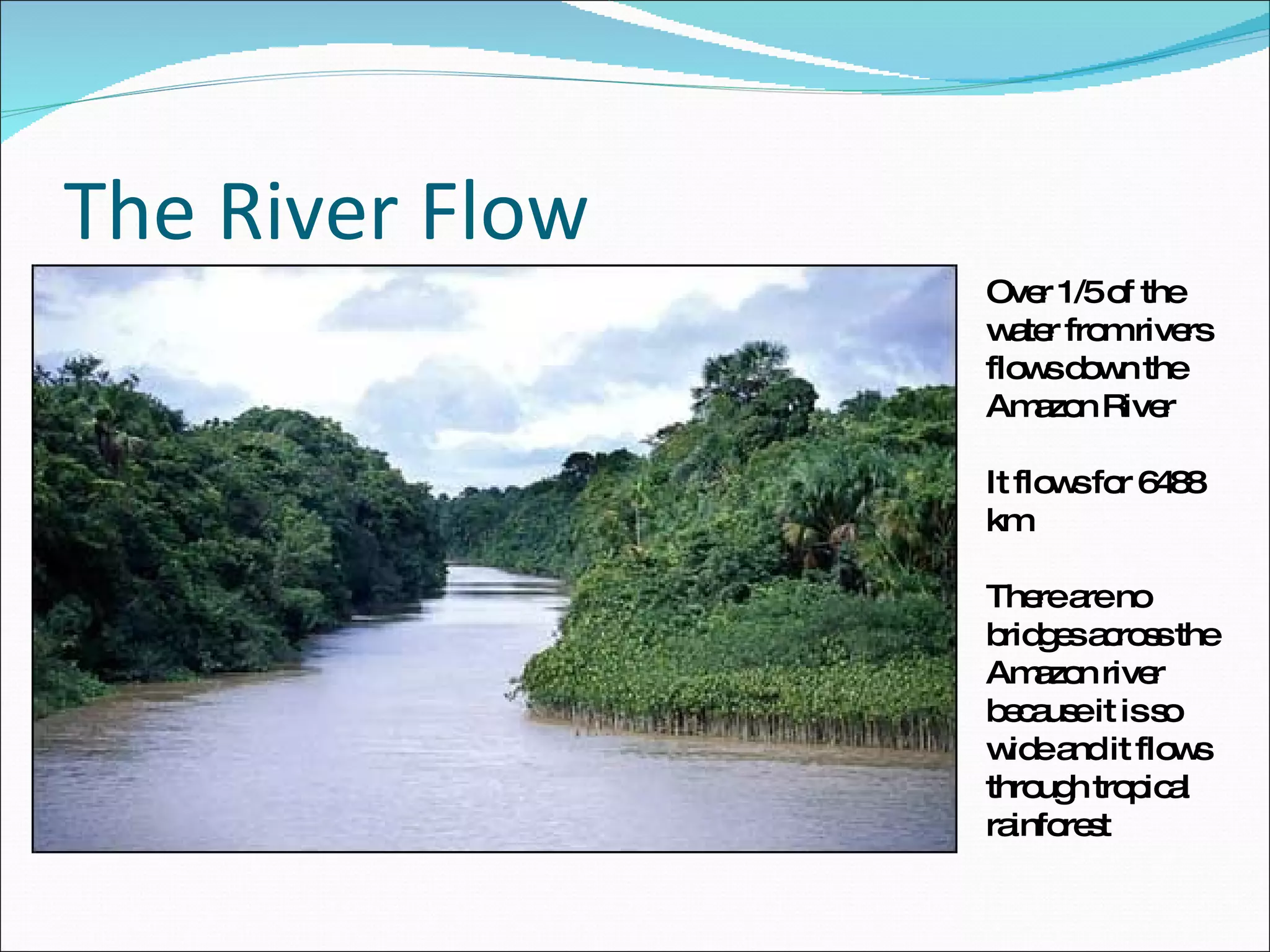 The River Flow

Over 1/5 of the water from rivers flows down the Amazon River

It flows for 6488 km

There are no bridges across the Amazon river because it is so wide and it flows through tropical rainforest